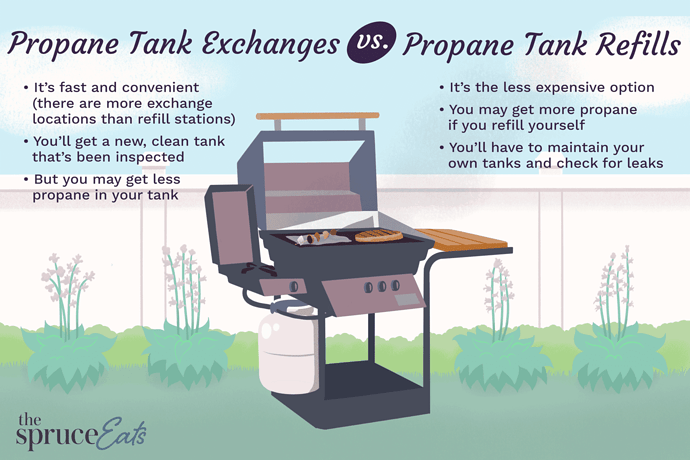 Propane Tank Exchanges vs. Propane Tank Refills

• It's fast and convenient (there are more exchange locations than refill stations)
• You'll get a new, clean tank that's been inspected
• But you may get less propane in your tank

• It's the less expensive option
• You may get more propane if you refill yourself
• You'll have to maintain your own tanks and check for leaks

the spruce Eats